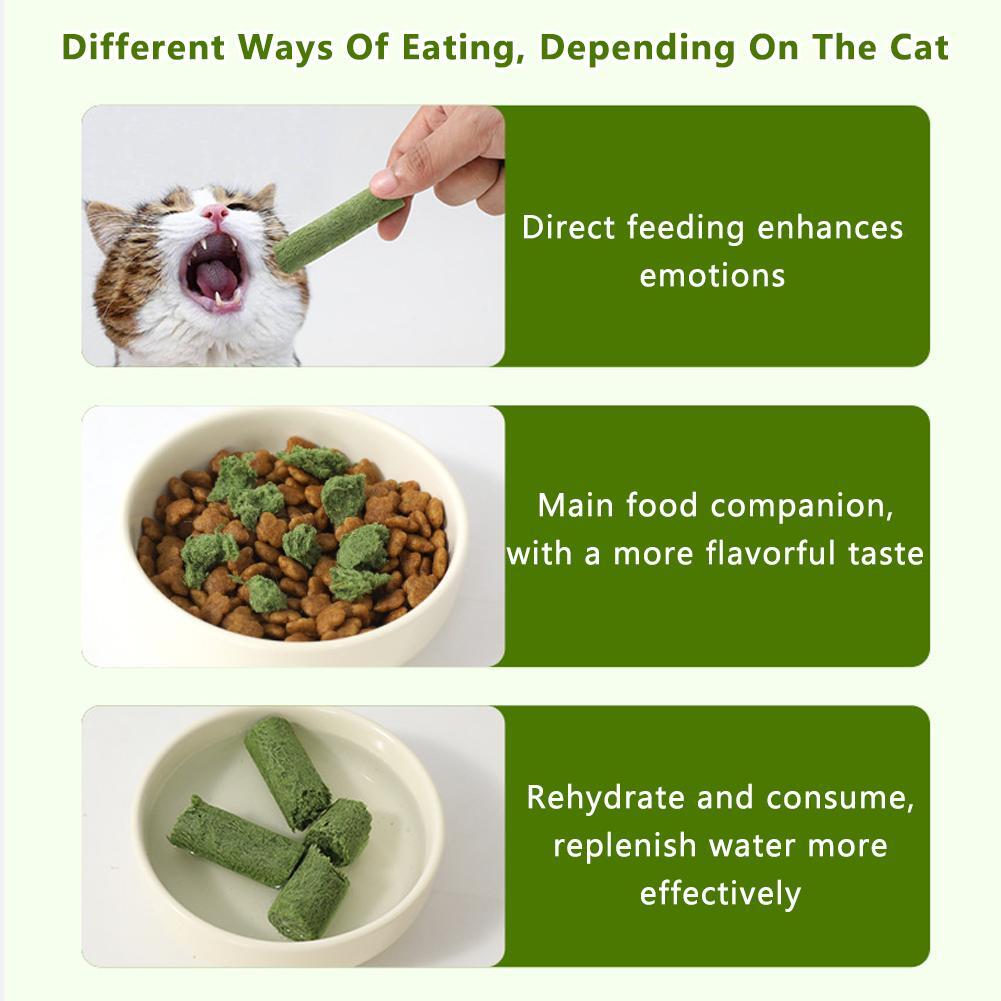 Different Ways Of Eating, Depending On The Cat

Direct feeding enhances emotions

Main food companion, with a more flavorful taste

Rehydrate and consume, replenish water more effectively